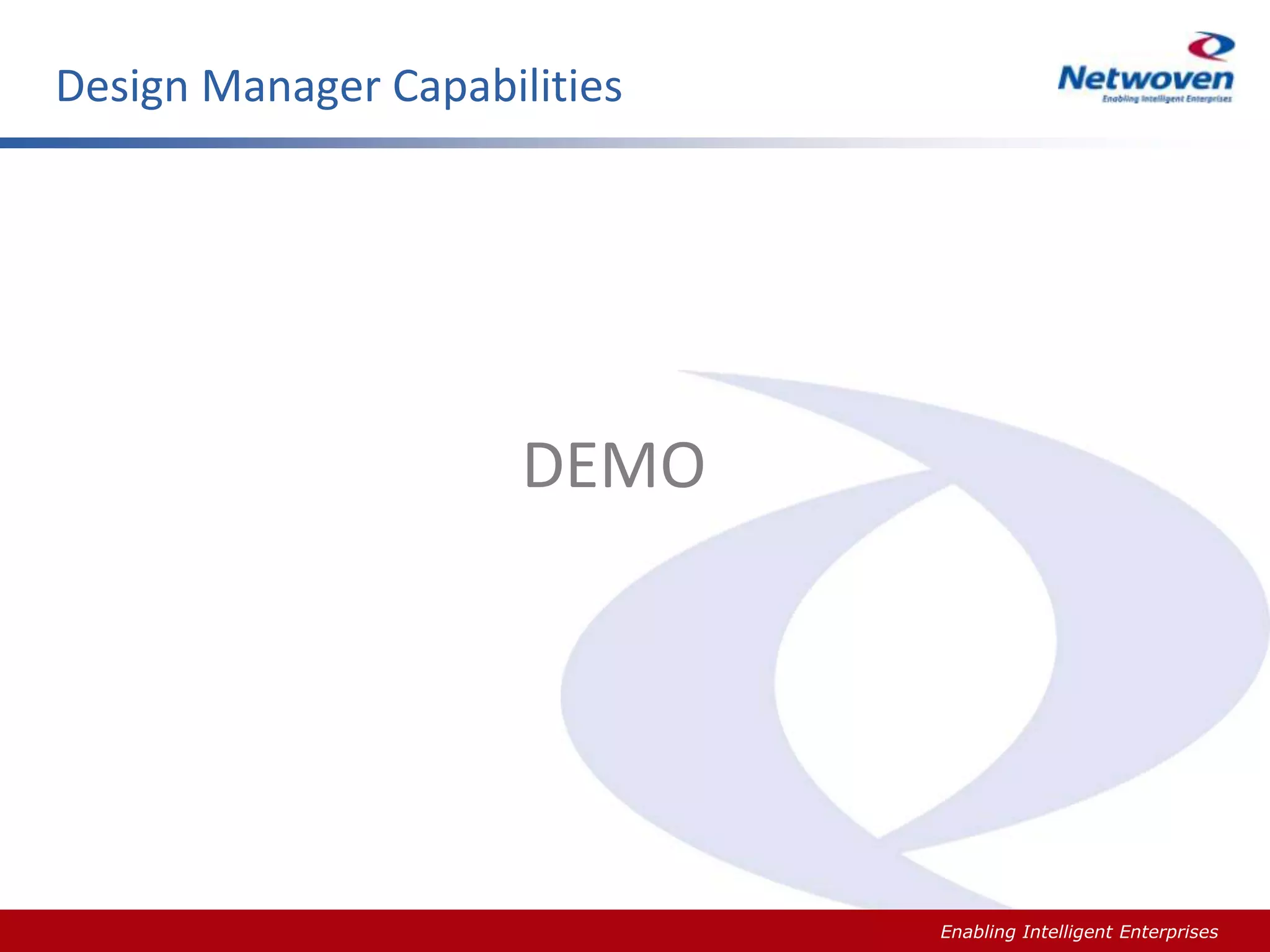 Design Manager Capabilities

Netwoven
Enabling Intelligent Enterprises

DEMO

Enabling Intelligent Enterprises